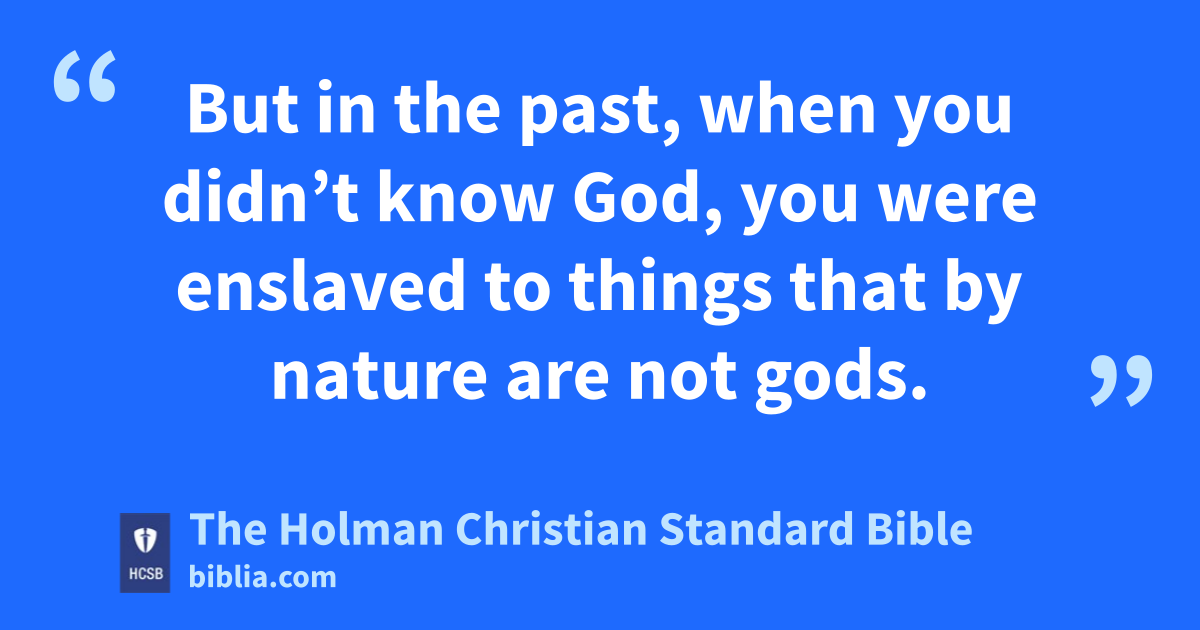 “ But in the past, when you didn’t know God, you were enslaved to things that by nature are not gods. ”

HCSB

The Holman Christian Standard Bible
biblia.com